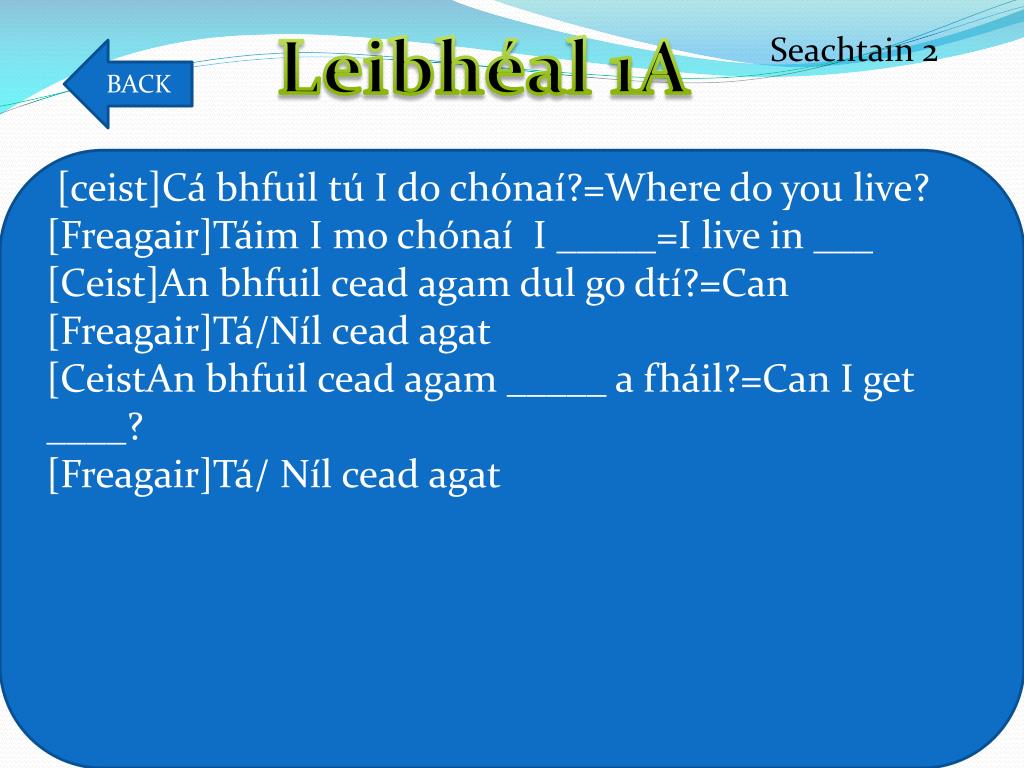 BACK

Leibhéal 1A

Seachtain 2

[ceist]Cá bhfuil tú I do chónaí?=Where do you live?
[Freagair]Táim I mo chónaí I _____=I live in ___
[Ceist]An bhfuil cead agam dul go dtí?=Can
[Freagair]Tá/Níl cead agat
[CeistAn bhfuil cead agam _____ a fháil?=Can I get ____?
[Freagair]Tá/ Níl cead agat